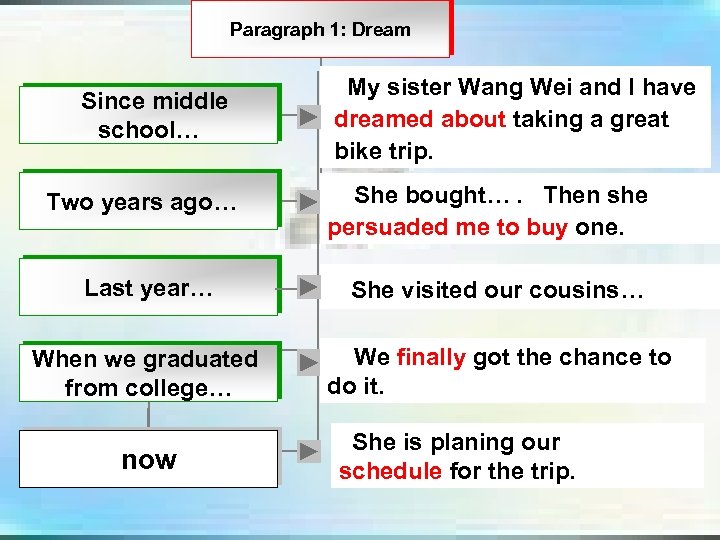 Paragraph 1: Dream

Since middle school…

My sister Wang Wei and I have dreamed about taking a great bike trip.

Two years ago…

She bought… . Then she persuaded me to buy one.

Last year…

She visited our cousins…

When we graduated from college…

We finally got the chance to do it.

now

She is planing our schedule for the trip.